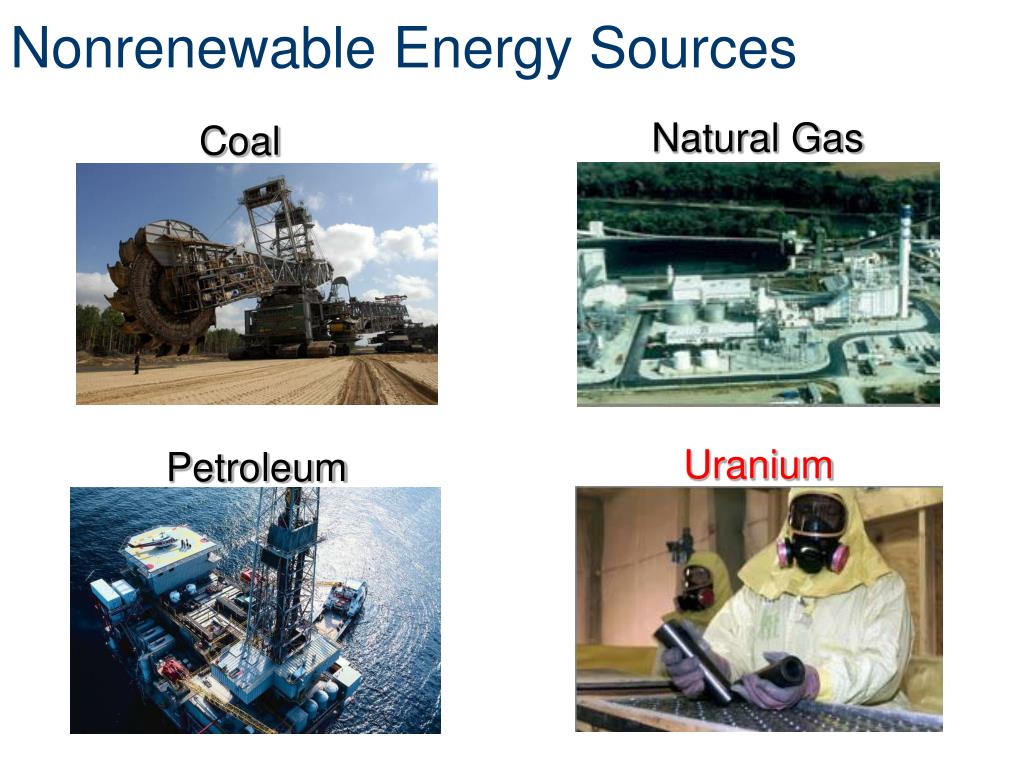 Nonrenewable Energy Sources

Coal

Natural Gas

Petroleum

Uranium